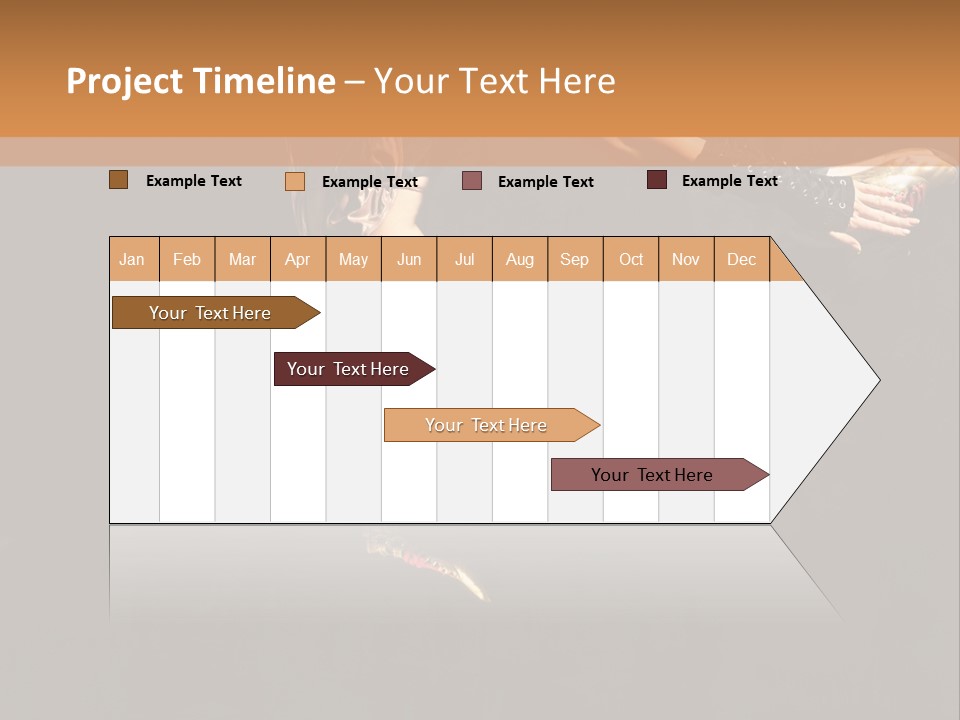 Project Timeline – Your Text Here

Example Text Example Text Example Text Example Text

| Jan | Feb | Mar | Apr | May | Jun | Jul | Aug | Sep | Oct | Nov | Dec |
|---|---|---|---|---|---|---|---|---|---|---|---|

Your Text Here

Your Text Here

Your Text Here

Your Text Here